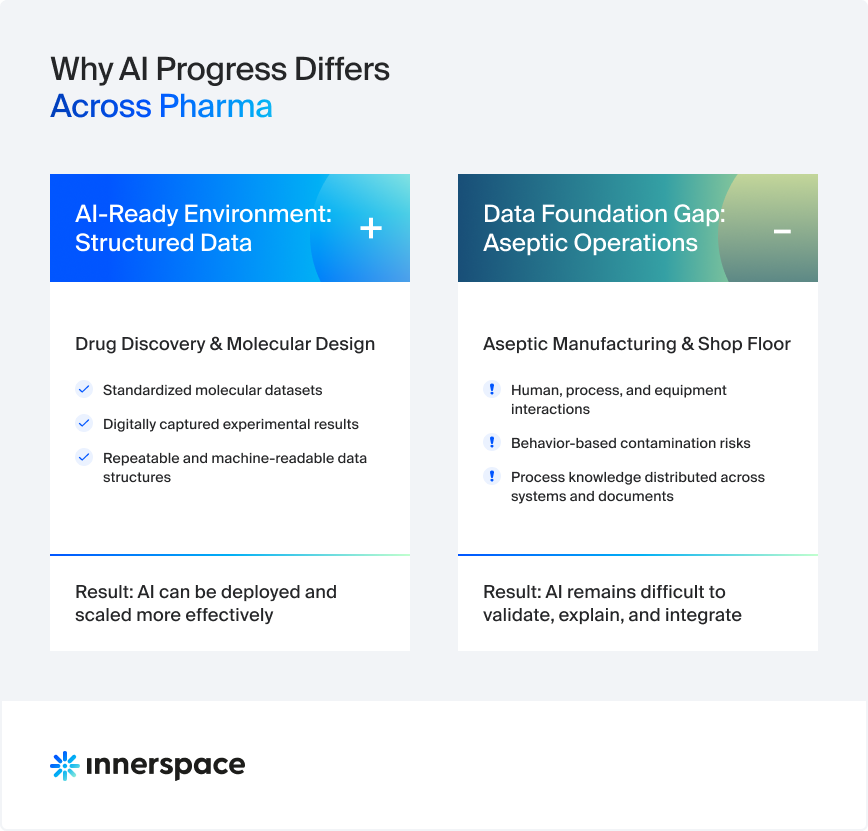 Why AI Progress Differs
Across Pharma

AI-Ready Environment: Structured Data +

Drug Discovery & Molecular Design

Standardized molecular datasets

Digitally captured experimental results

Repeatable and machine-readable data structures

Result: AI can be deployed and scaled more effectively

Data Foundation Gap: Aseptic Operations −

Aseptic Manufacturing & Shop Floor

Human, process, and equipment interactions

Behavior-based contamination risks

Process knowledge distributed across systems and documents

Result: AI remains difficult to validate, explain, and integrate

innerspace